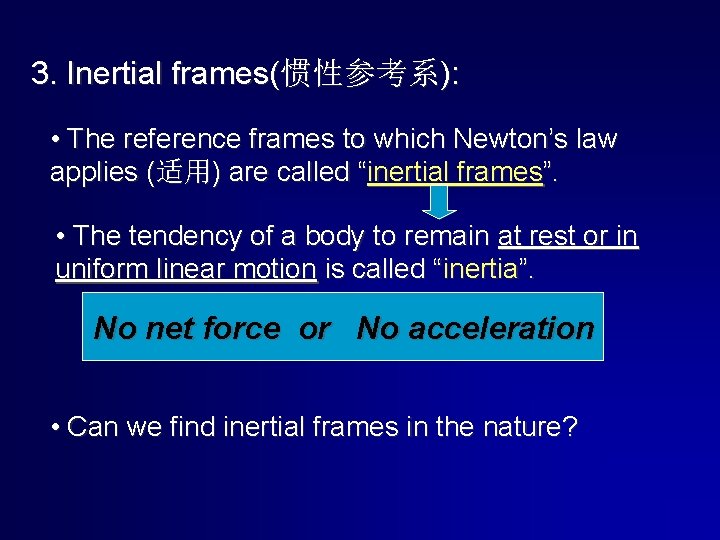 3. Inertial frames(惯性参考系):

• The reference frames to which Newton’s law applies (适用) are called “inertial frames”.

• The tendency of a body to remain at rest or in uniform linear motion is called “inertia”.

No net force or No acceleration

• Can we find inertial frames in the nature?